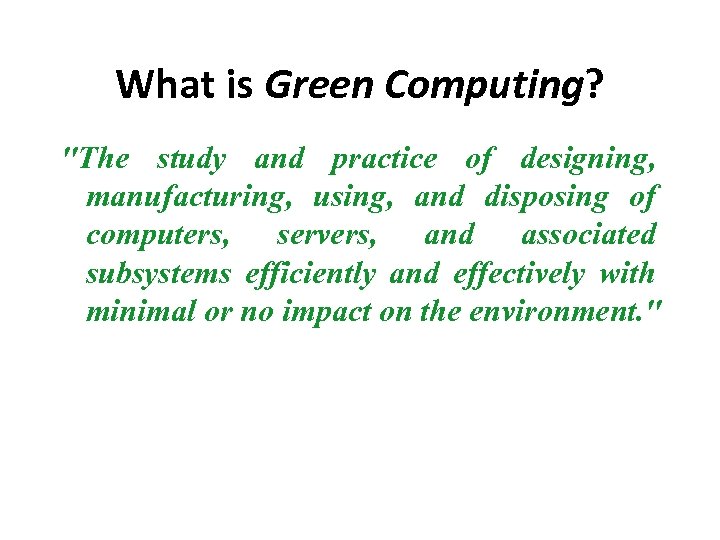 What is Green Computing?

"The study and practice of designing, manufacturing, using, and disposing of computers, servers, and associated subsystems efficiently and effectively with minimal or no impact on the environment."